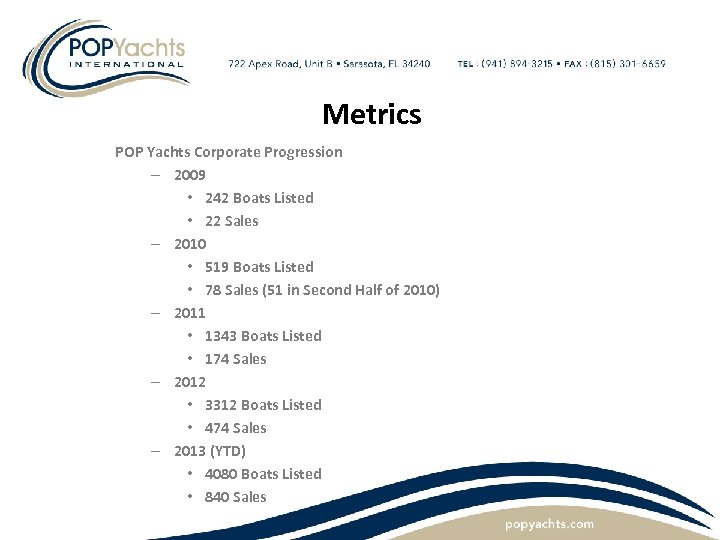 POPYachts
INTERNATIONAL

722 Apex Road, Unit B • Sarasota, FL 34240 TEL : (941) 894-3215 • FAX : (815) 301-6659

Metrics

POP Yachts Corporate Progression
– 2009
• 242 Boats Listed
• 22 Sales
– 2010
• 519 Boats Listed
• 78 Sales (51 in Second Half of 2010)
– 2011
• 1343 Boats Listed
• 174 Sales
– 2012
• 3312 Boats Listed
• 474 Sales
– 2013 (YTD)
• 4080 Boats Listed
• 840 Sales

popyachts.com